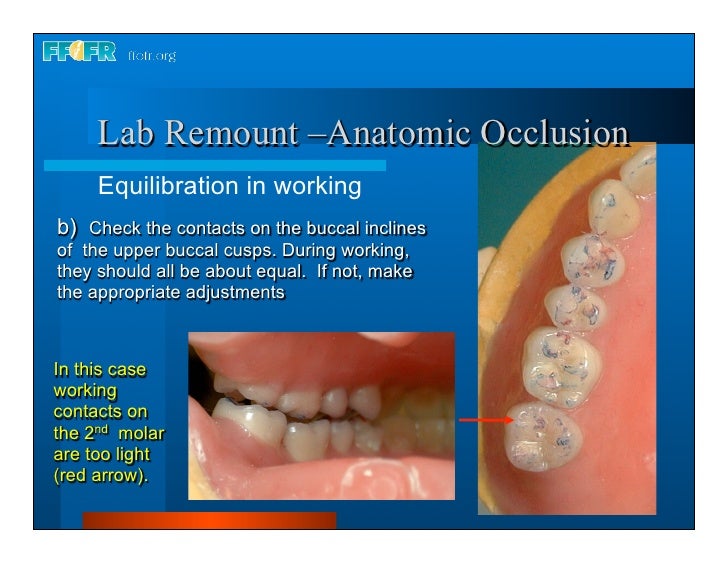 FFOFR ffofr.org

Lab Remount –Anatomic Occlusion

Equilibration in working

b) Check the contacts on the buccal inclines of the upper buccal cusps. During working, they should all be about equal. If not, make the appropriate adjustments

In this case working contacts on the 2$^{nd}$ molar are too light (red arrow).